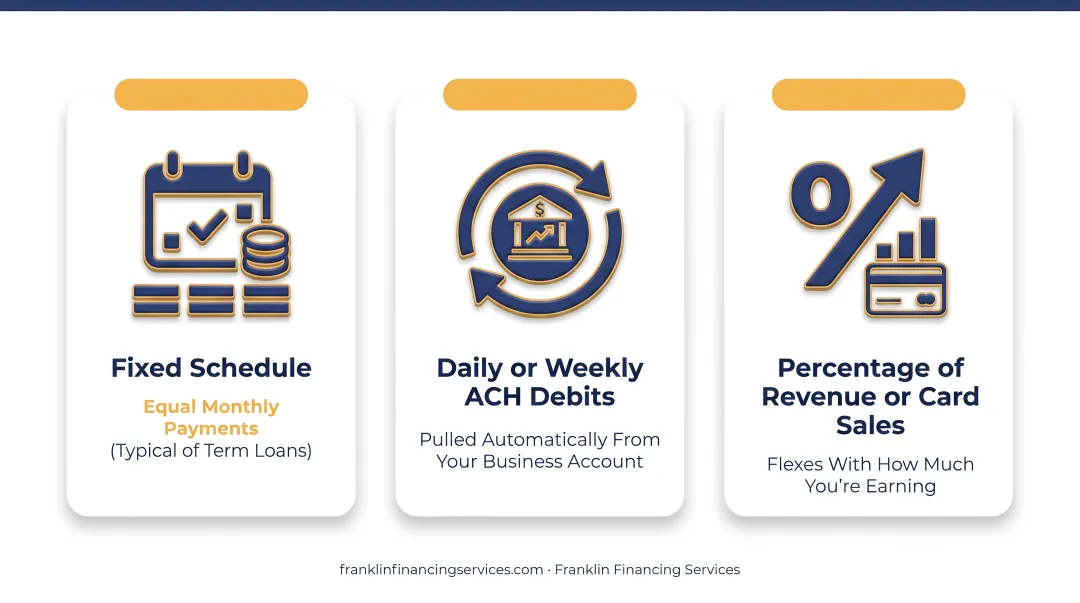 Fixed Schedule

Equal Monthly Payments
(Typical of Term Loans)

Daily or Weekly ACH Debits

Pulled Automatically From Your Business Account

Percentage of Revenue or Card Sales

Flexes With How Much You're Earning

franklinfinancingservices.com · Franklin Financing Services